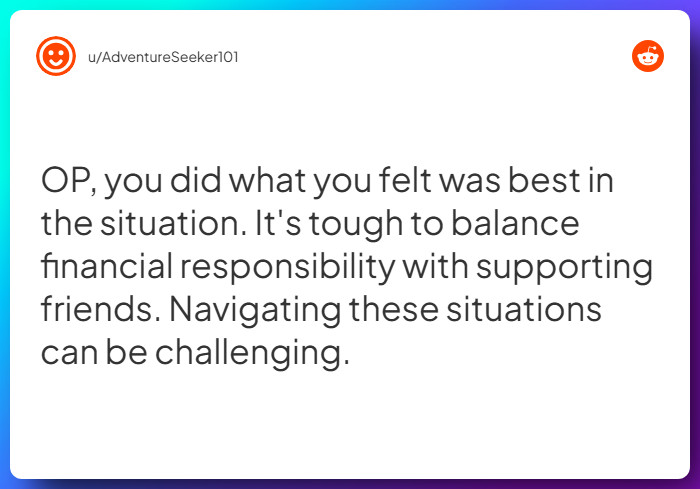 u/AdventureSeeker101

OP, you did what you felt was best in the situation. It's tough to balance financial responsibility with supporting friends. Navigating these situations can be challenging.